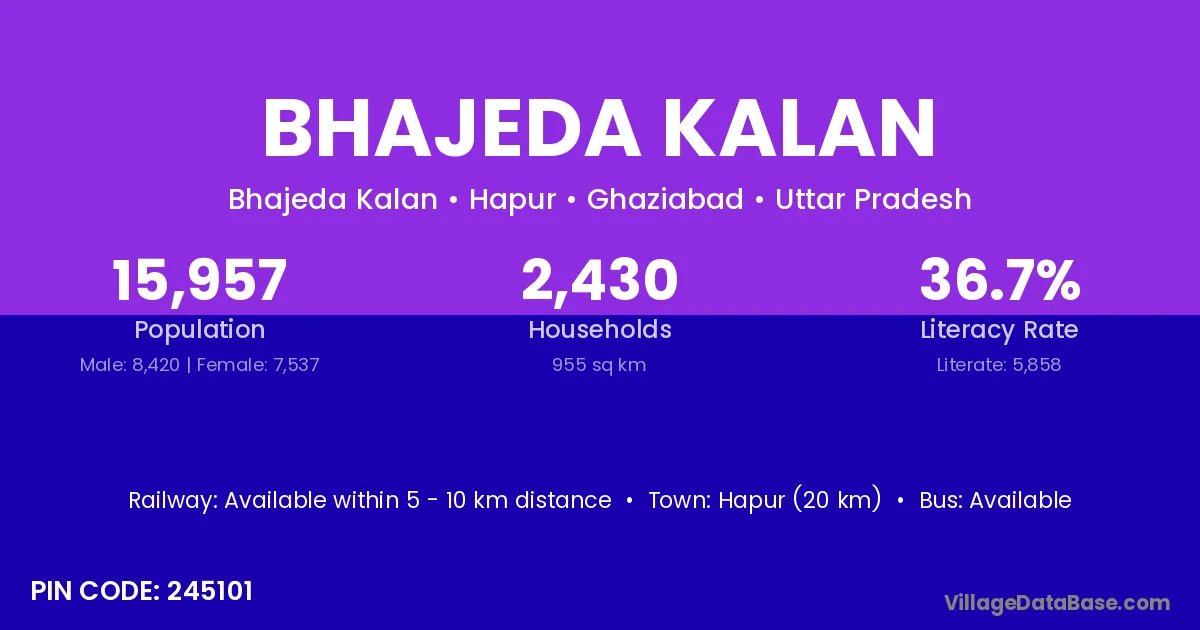 BHAJEDA KALAN

Bhajeda Kalan • Hapur • Ghaziabad • Uttar Pradesh

15,957
Population
Male: 8,420 | Female: 7,537

2,430
Households
955 sq km

36.7%
Literacy Rate
Literate: 5,858

Railway: Available within 5 - 10 km distance • Town: Hapur (20 km) • Bus: Available

PIN CODE: 245101

VillageDataBase.com